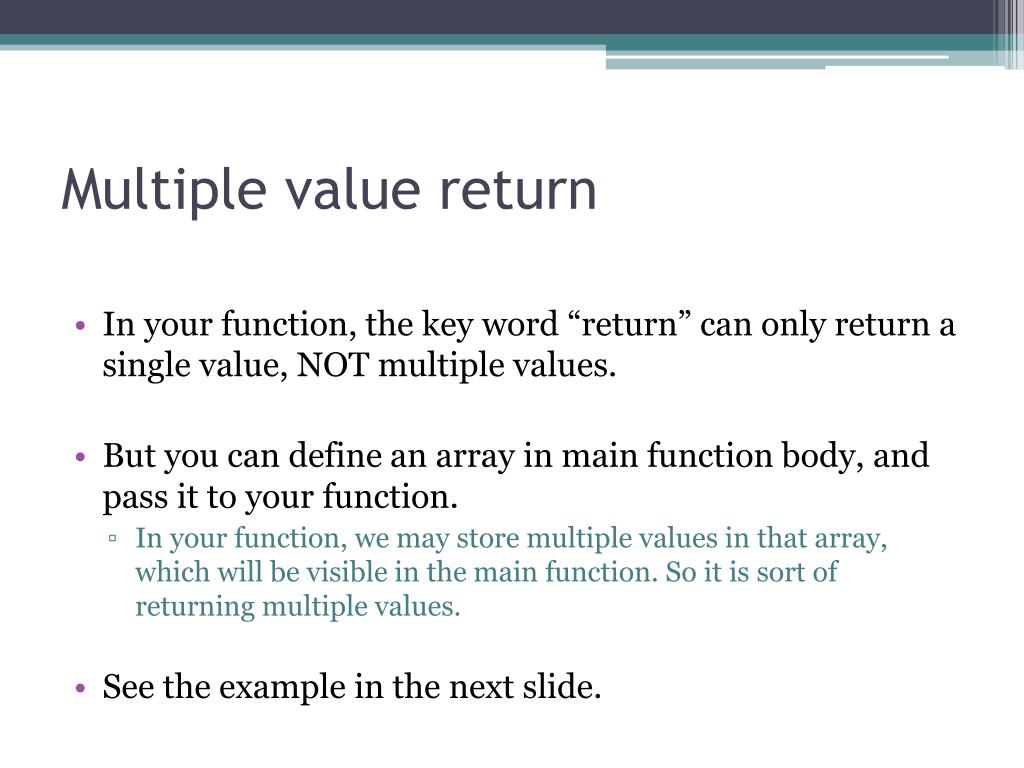 Multiple value return

• In your function, the key word “return” can only return a single value, NOT multiple values.

• But you can define an array in main function body, and pass it to your function.
▫ In your function, we may store multiple values in that array, which will be visible in the main function. So it is sort of returning multiple values.

• See the example in the next slide.